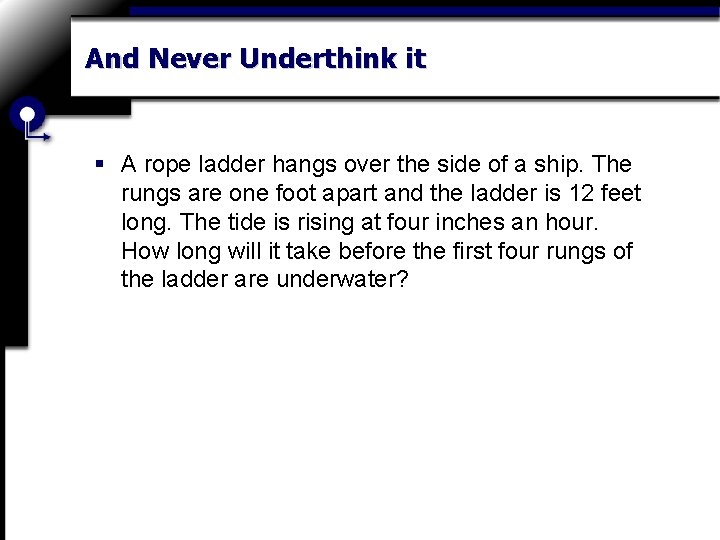 And Never Underthink it

▪ A rope ladder hangs over the side of a ship. The rungs are one foot apart and the ladder is 12 feet long. The tide is rising at four inches an hour. How long will it take before the first four rungs of the ladder are underwater?